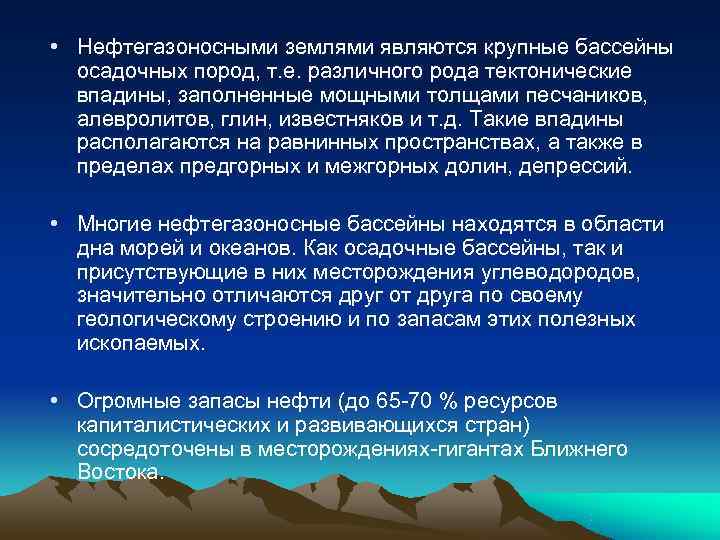 • Нефтегазоносными землями являются крупные бассейны осадочных пород, т.е. различного рода тектонические впадины, заполненные мощными толщами песчаников, алевролитов, глин, известняков и т.д. Такие впадины располагаются на равнинных пространствах, а также в пределах предгорных и межгорных долин, депрессий.

• Многие нефтегазоносные бассейны находятся в области дна морей и океанов. Как осадочные бассейны, так и присутствующие в них месторождения углеводородов, значительно отличаются друг от друга по своему геологическому строению и по запасам этих полезных ископаемых.

• Огромные запасы нефти (до 65-70 % ресурсов капиталистических и развивающихся стран) сосредоточены в месторождениях-гигантах Ближнего Востока.